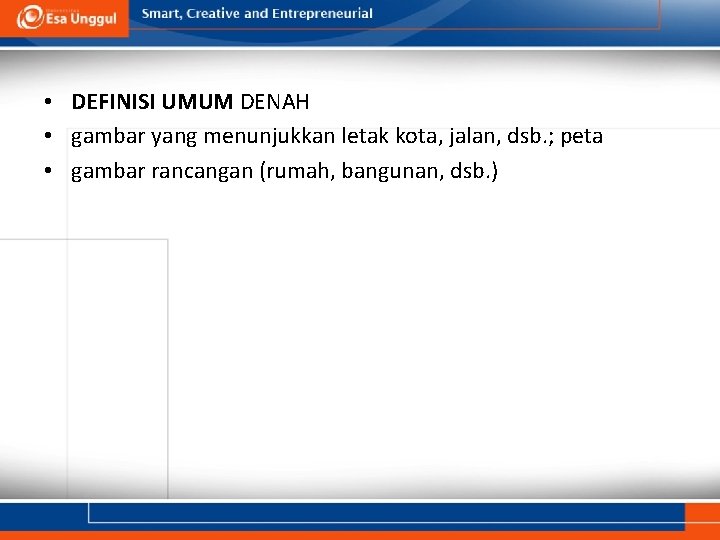 Esa Unggul

Smart, Creative and Entrepreneurial

• DEFINISI UMUM DENAH
• gambar yang menunjukkan letak kota, jalan, dsb.; peta
• gambar rancangan (rumah, bangunan, dsb.)